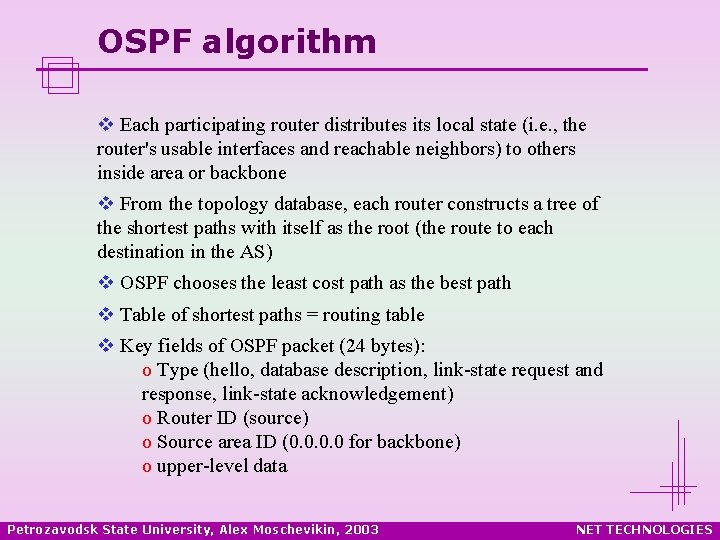 OSPF algorithm

❖ Each participating router distributes its local state (i.e., the router's usable interfaces and reachable neighbors) to others inside area or backbone

❖ From the topology database, each router constructs a tree of the shortest paths with itself as the root (the route to each destination in the AS)

❖ OSPF chooses the least cost path as the best path

❖ Table of shortest paths = routing table

❖ Key fields of OSPF packet (24 bytes):
o Type (hello, database description, link-state request and response, link-state acknowledgement)
o Router ID (source)
o Source area ID (0.0.0.0 for backbone)
o upper-level data

Petrozavodsk State University, Alex Moschevikin, 2003 NET TECHNOLOGIES